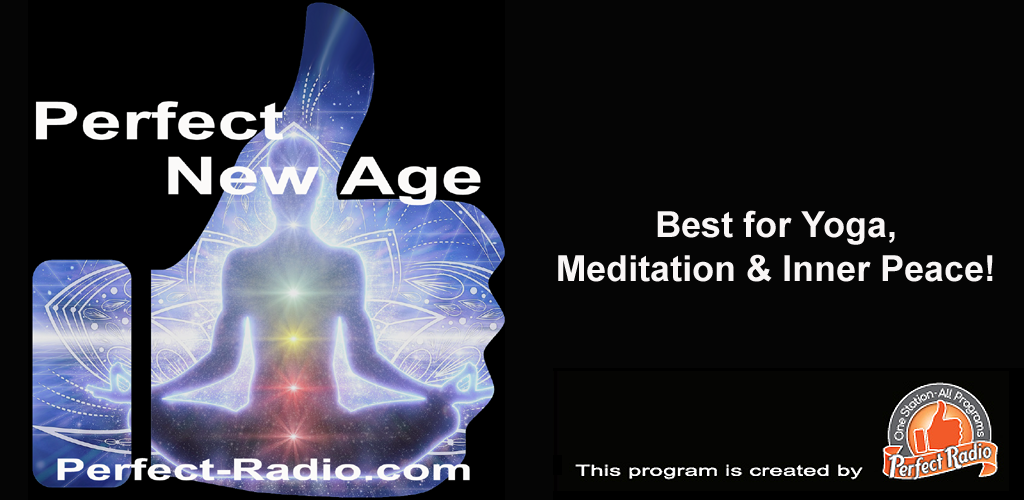 Perfect
New Age

Perfect-Radio.com

Best for Yoga,
Meditation & Inner Peace!

This program is created by

One Station-All Programs
Perfect Radio